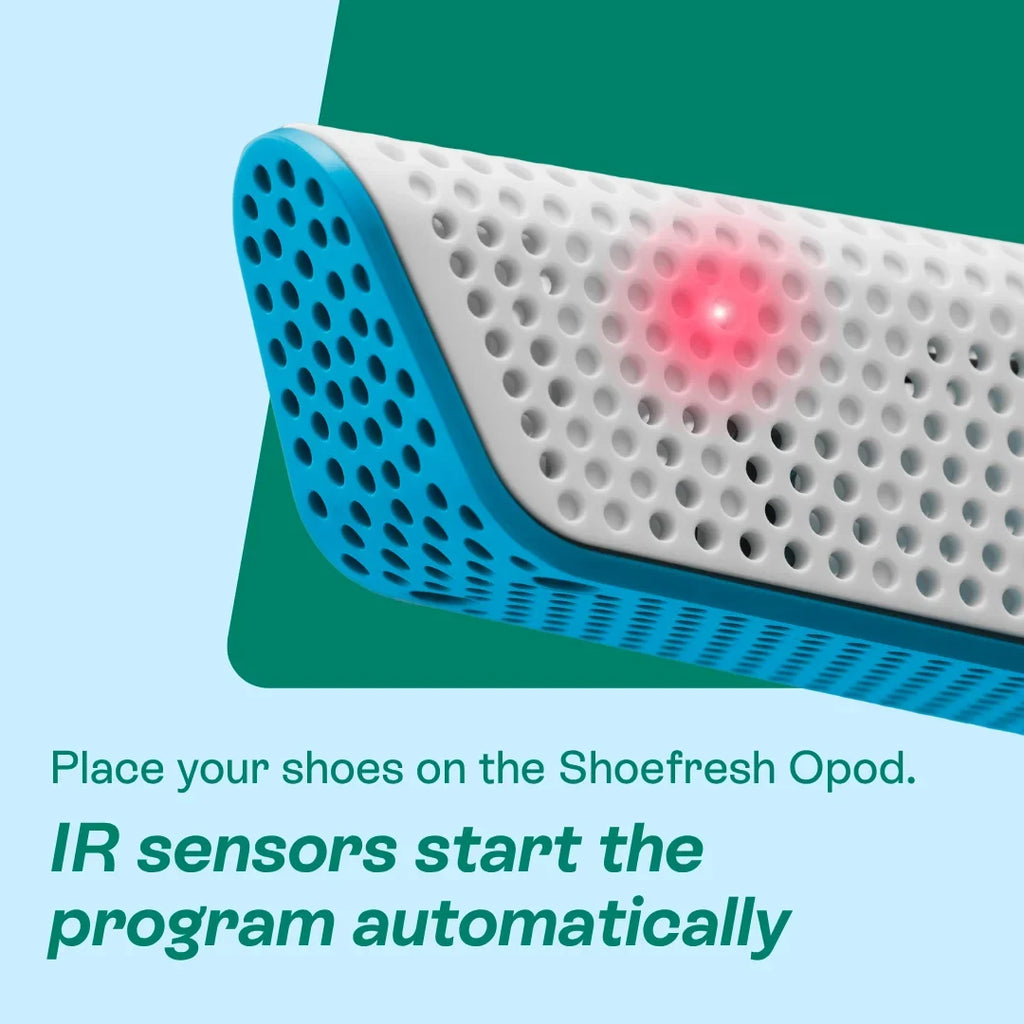 Place your shoes on the Shoefresh Opod.

IR sensors start the program automatically